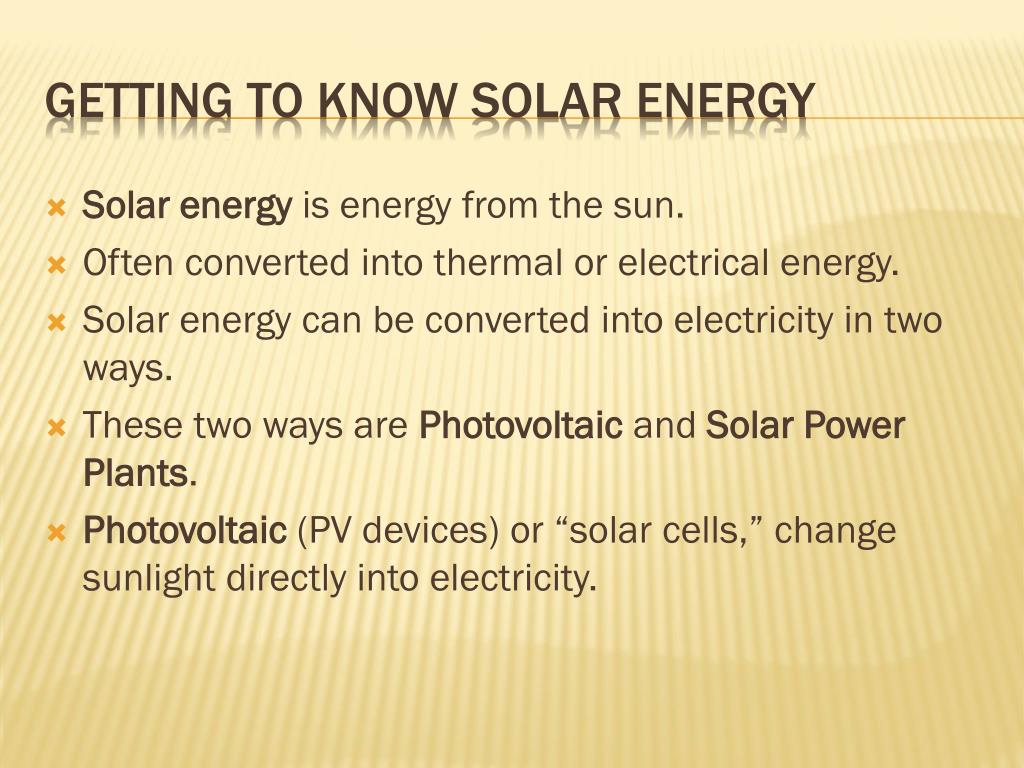 GETTING TO KNOW SOLAR ENERGY

Solar energy is energy from the sun.

Often converted into thermal or electrical energy.

Solar energy can be converted into electricity in two ways.

These two ways are Photovoltaic and Solar Power Plants.

Photovoltaic (PV devices) or “solar cells,” change sunlight directly into electricity.